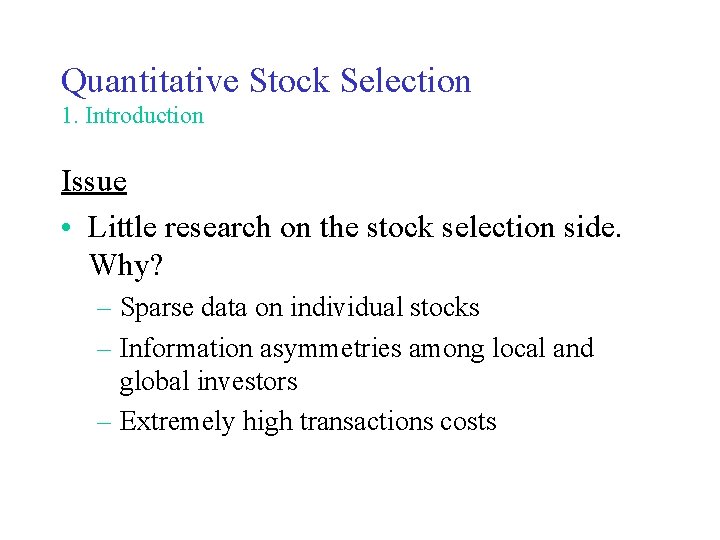 Quantitative Stock Selection
1. Introduction

Issue

• Little research on the stock selection side. Why?
– Sparse data on individual stocks
– Information asymmetries among local and global investors
– Extremely high transactions costs